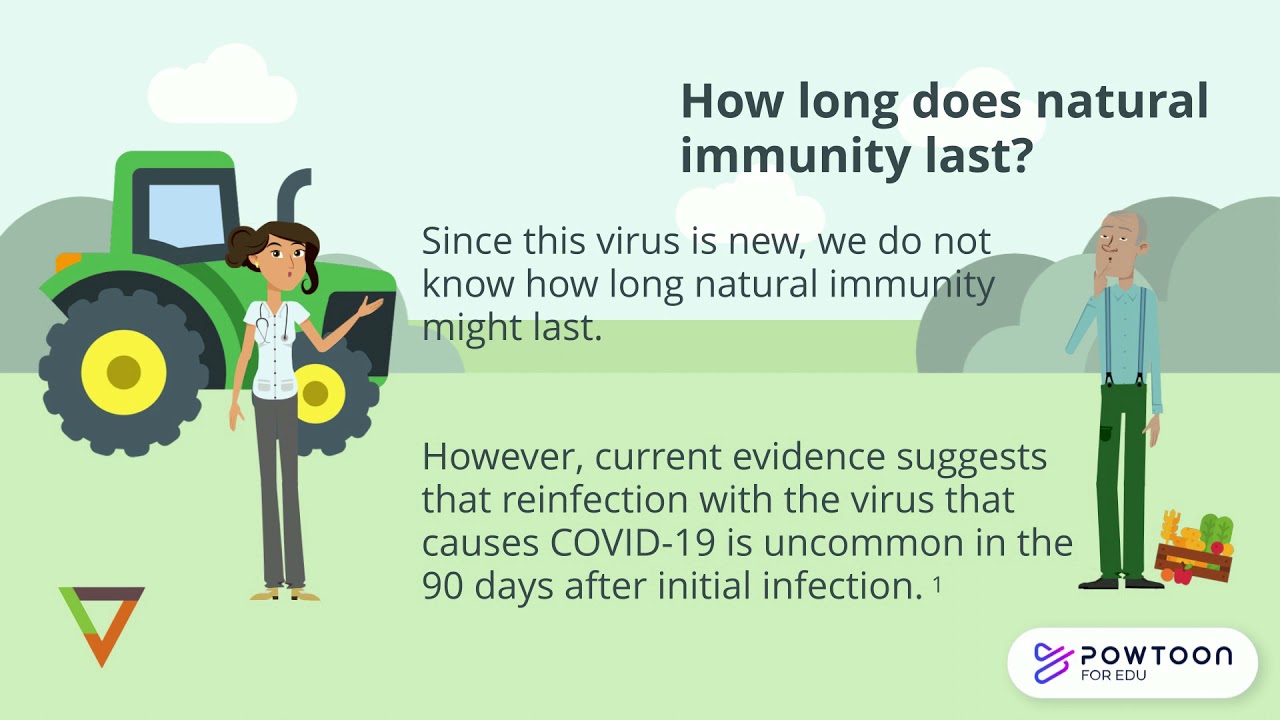 How long does natural immunity last?

Since this virus is new, we do not know how long natural immunity might last.

However, current evidence suggests that reinfection with the virus that causes COVID-19 is uncommon in the 90 days after initial infection. $^1$

POWTOON
FOR EDU